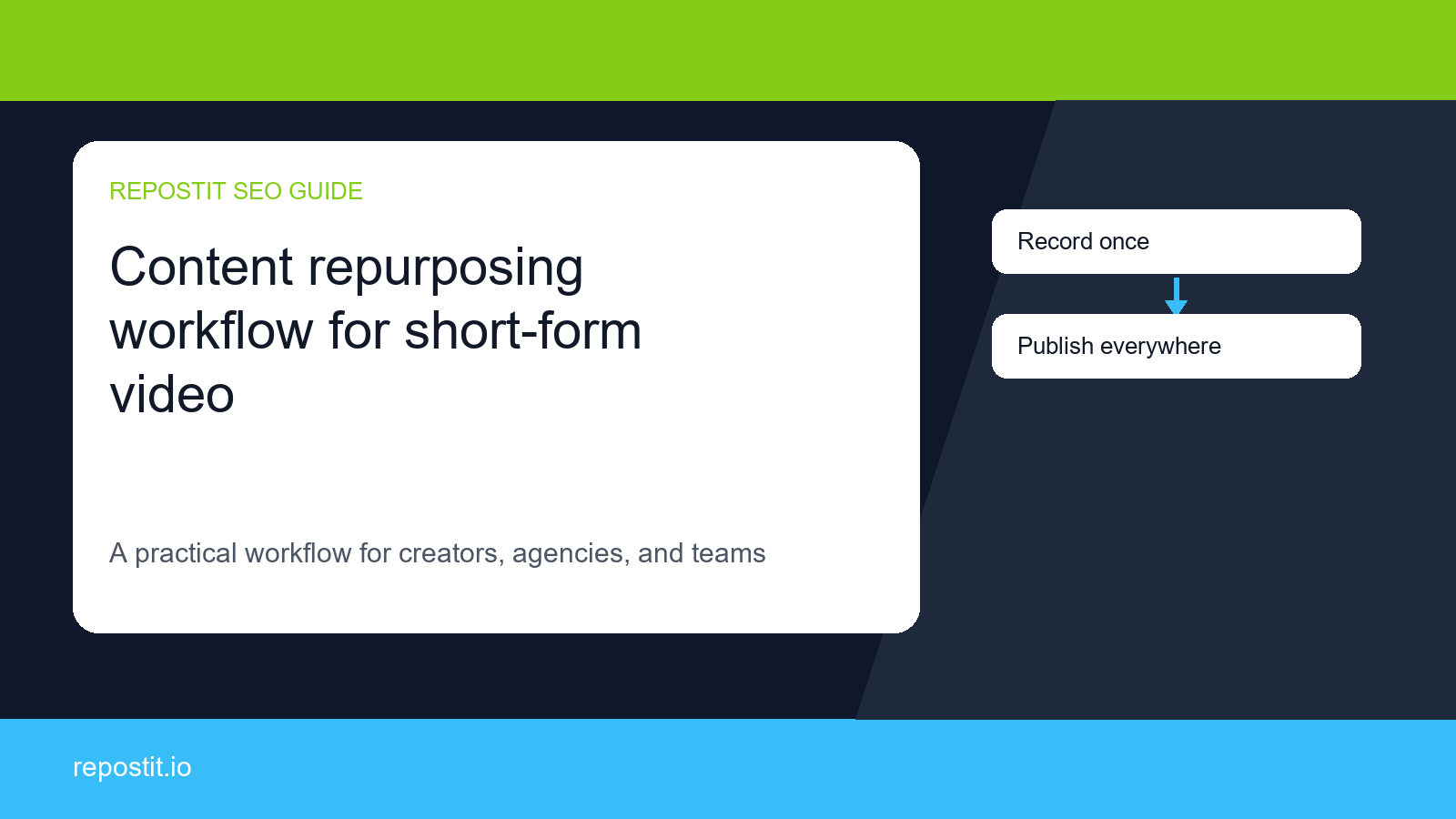 REPOSTIT SEO GUIDE

Content repurposing workflow for short-form video

A practical workflow for creators, agencies, and teams

Record once

Publish everywhere

repostit.io